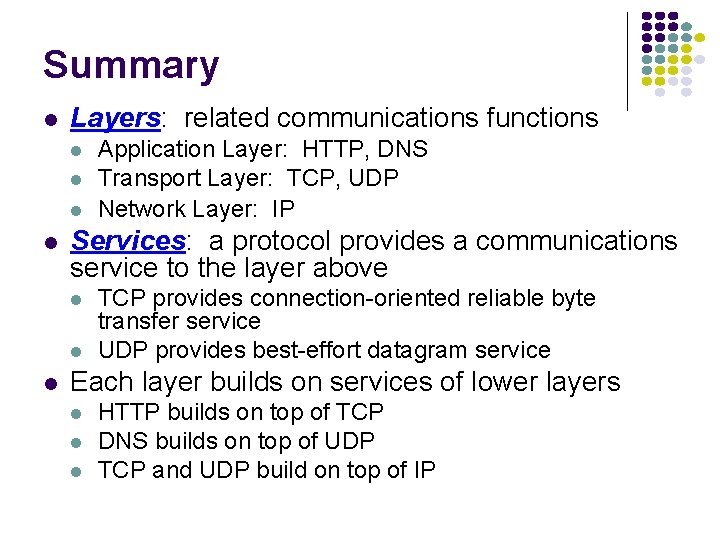 Summary

- Layers: related communications functions
  - Application Layer: HTTP, DNS
  - Transport Layer: TCP, UDP
  - Network Layer: IP
- Services: a protocol provides a communications service to the layer above
  - TCP provides connection-oriented reliable byte transfer service
  - UDP provides best-effort datagram service
- Each layer builds on services of lower layers
  - HTTP builds on top of TCP
  - DNS builds on top of UDP
  - TCP and UDP build on top of IP